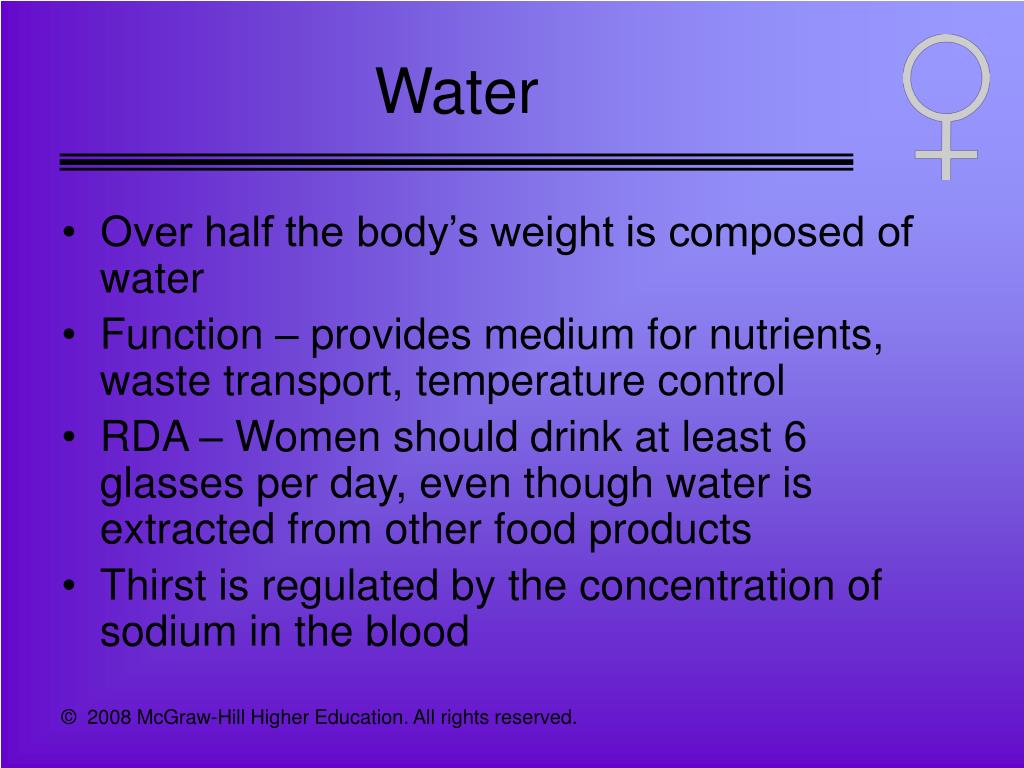 Water

• Over half the body’s weight is composed of water
• Function – provides medium for nutrients, waste transport, temperature control
• RDA – Women should drink at least 6 glasses per day, even though water is extracted from other food products
• Thirst is regulated by the concentration of sodium in the blood

© 2008 McGraw-Hill Higher Education. All rights reserved.